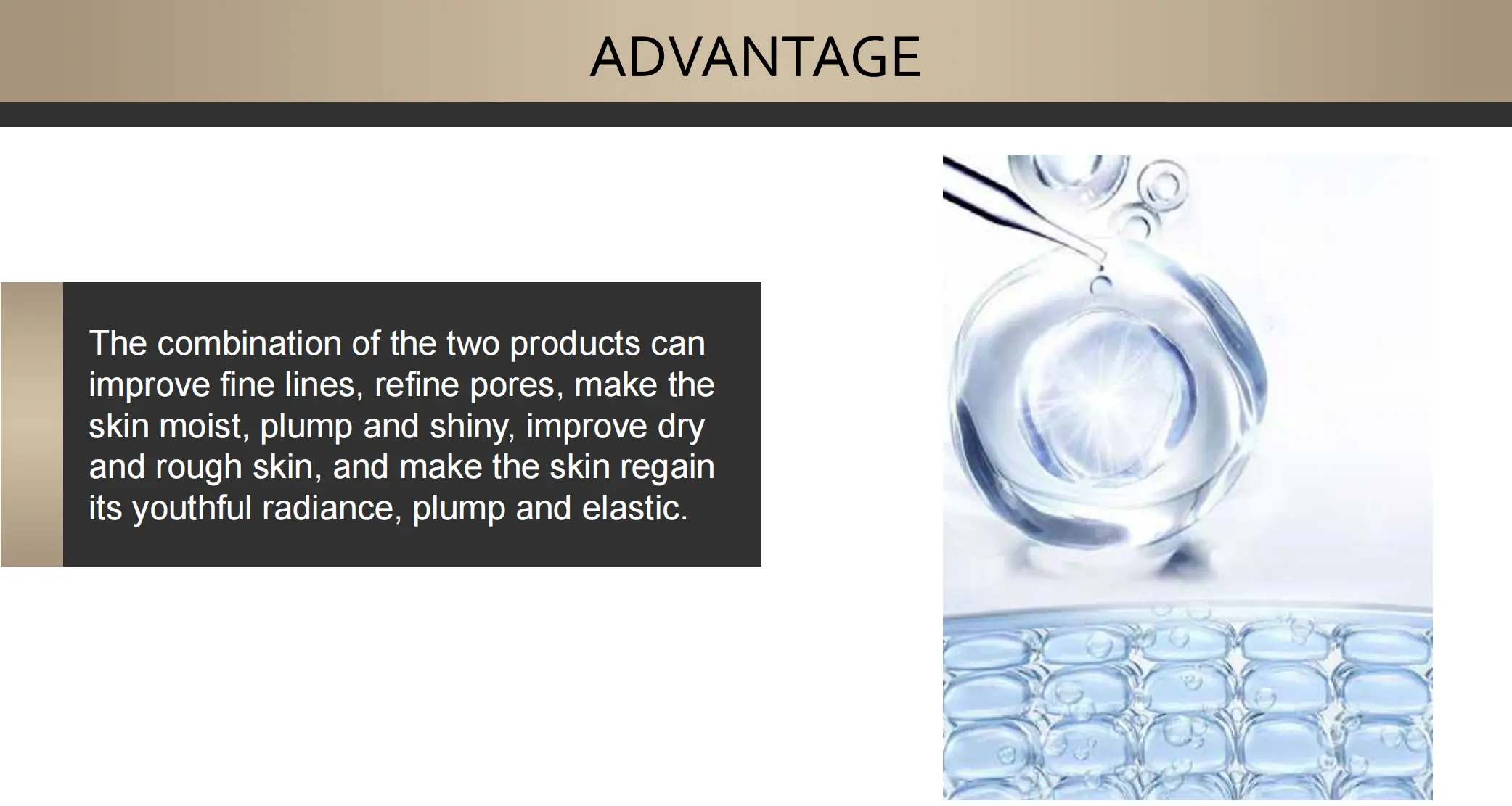 ADVANTAGE

The combination of the two products can improve fine lines, refine pores, make the skin moist, plump and shiny, improve dry and rough skin, and make the skin regain its youthful radiance, plump and elastic.